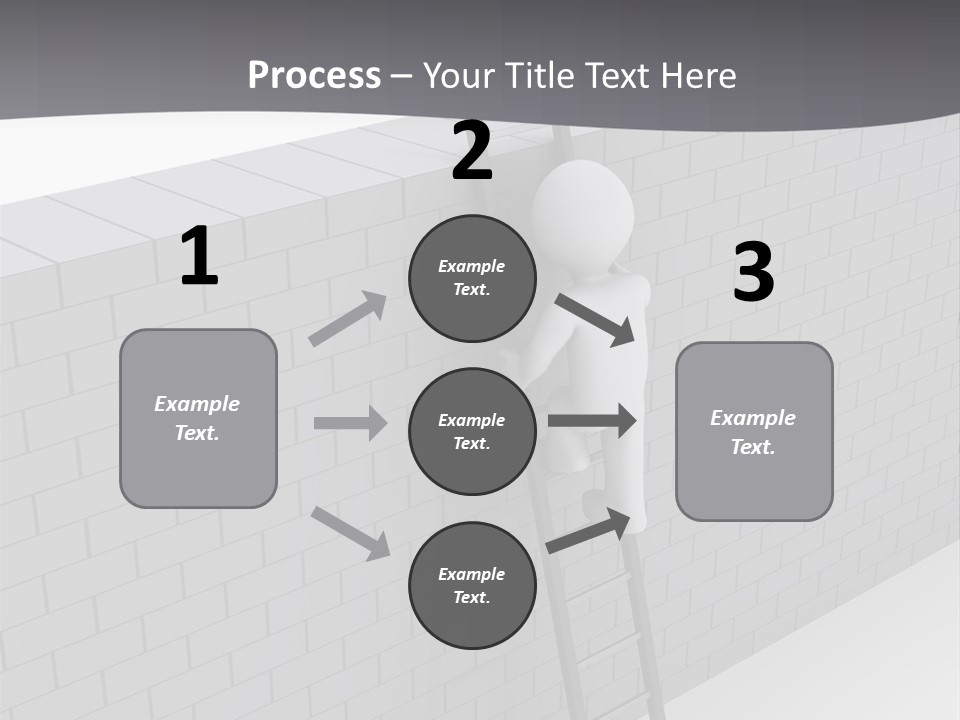 Process – Your Title Text Here

1

Example Text.

2

Example Text.

Example Text.

Example Text.

3

Example Text.